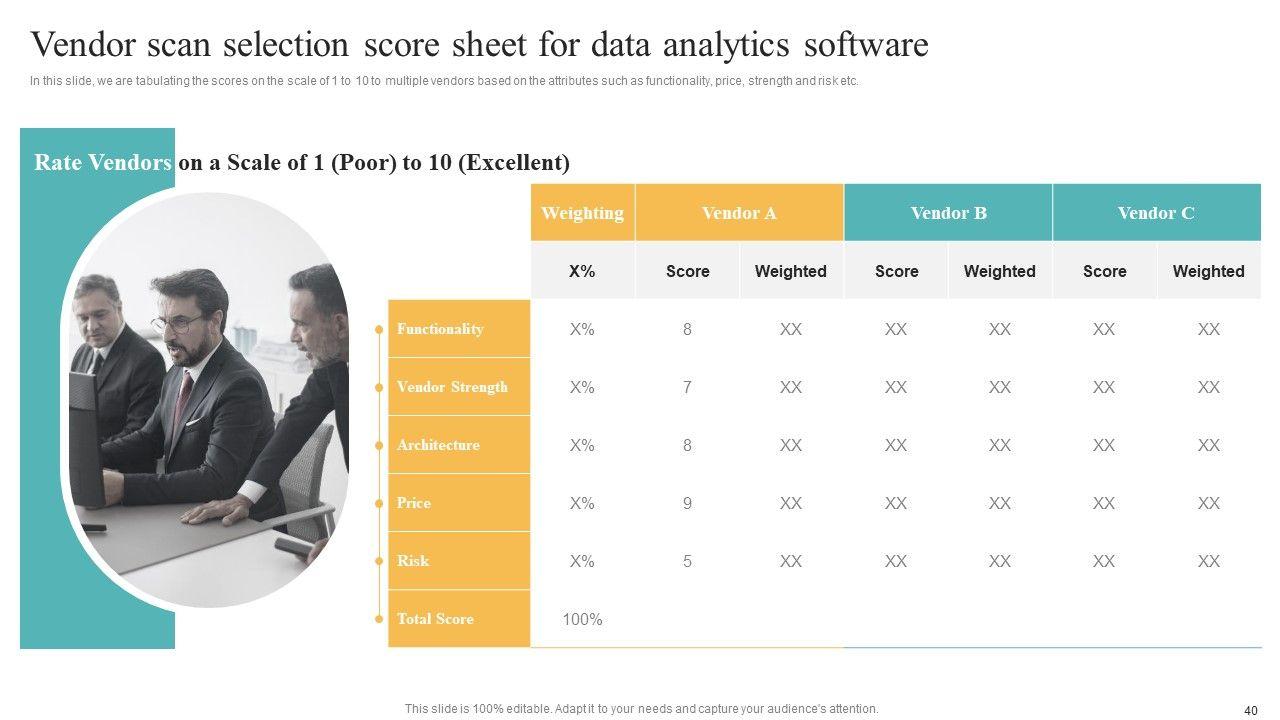 Vendor scan selection score sheet for data analytics software

In this slide, we are tabulating the scores on the scale of 1 to 10 to multiple vendors based on the attributes such as functionality, price, strength and risk etc.

Rate Vendors on a Scale of 1 (Poor) to 10 (Excellent)

| | Weighting | Vendor A | | Vendor B | | Vendor C | |
|---|---|---|---|---|---|---|---|
| | X% | Score | Weighted | Score | Weighted | Score | Weighted |
| Functionality | X% | 8 | XX | XX | XX | XX | XX |
| Vendor Strength | X% | 7 | XX | XX | XX | XX | XX |
| Architecture | X% | 8 | XX | XX | XX | XX | XX |
| Price | X% | 9 | XX | XX | XX | XX | XX |
| Risk | X% | 5 | XX | XX | XX | XX | XX |
| Total Score | 100% | | | | | | |

This slide is 100% editable. Adapt it to your needs and capture your audience's attention.

40